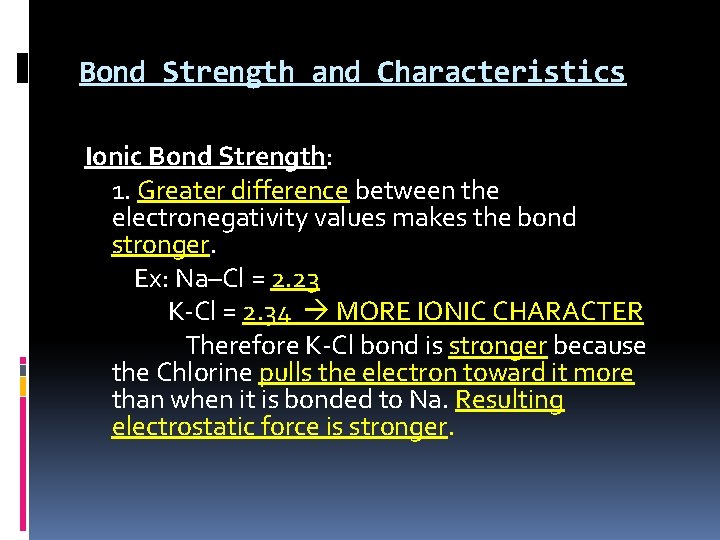 Bond Strength and Characteristics

Ionic Bond Strength:

1. Greater difference between the electronegativity values makes the bond stronger.

Ex: Na–Cl = 2.23

K-Cl = 2.34 → MORE IONIC CHARACTER

Therefore K-Cl bond is stronger because the Chlorine pulls the electron toward it more than when it is bonded to Na. Resulting electrostatic force is stronger.